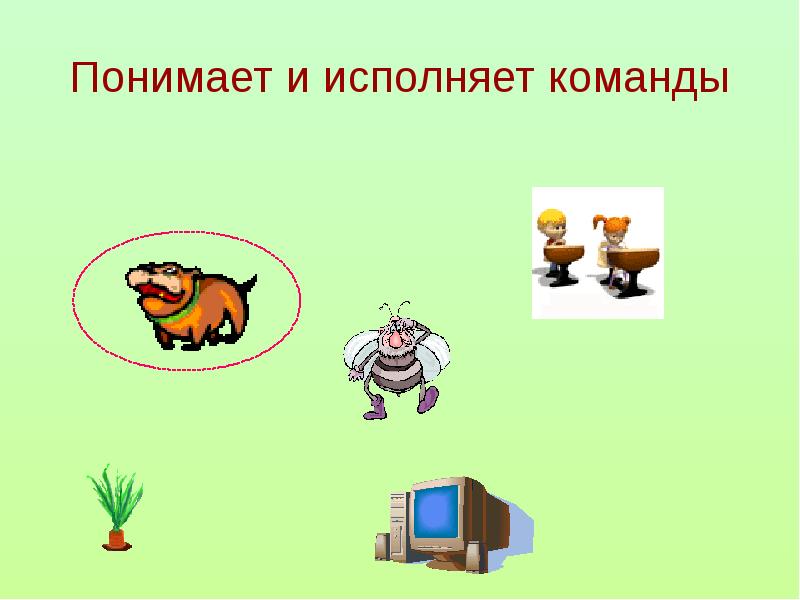 Понимает и исполняет команды